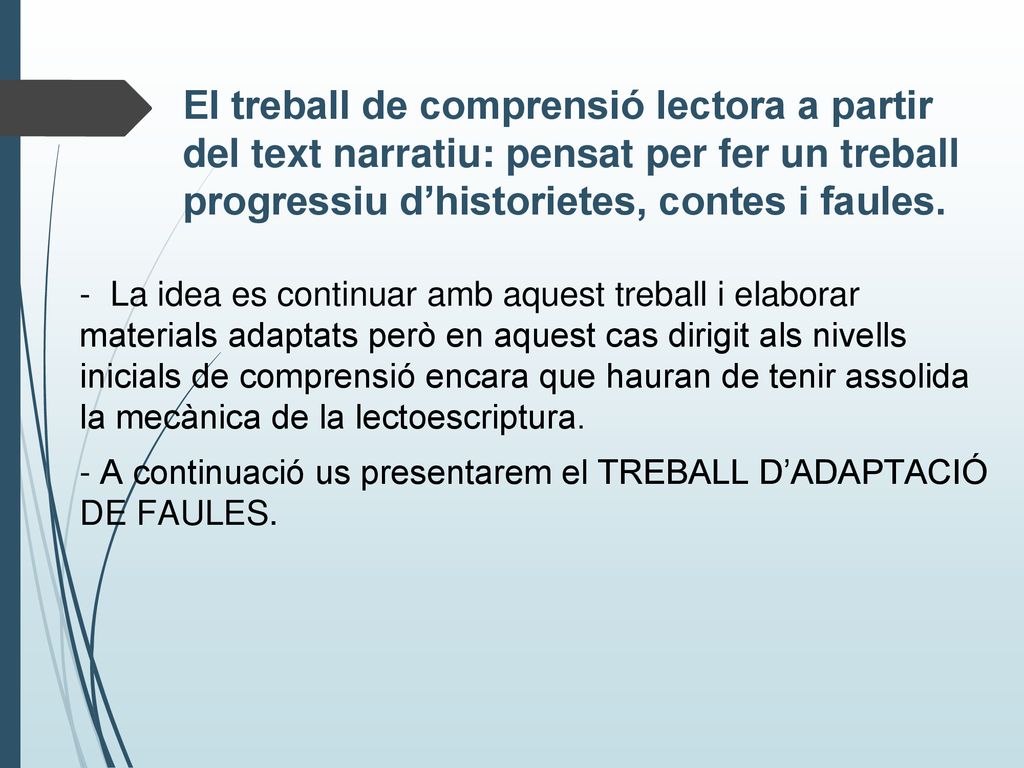 El treball de comprensió lectora a partir del text narratiu: pensat per fer un treball progressiu d’historietes, contes i faules.

- La idea es continuar amb aquest treball i elaborar materials adaptats però en aquest cas dirigit als nivells inicials de comprensió encara que hauran de tenir assolida la mecànica de la lectoescriptura.

- A continuació us presentarem el TREBALL D’ADAPTACIÓ DE FAULES.